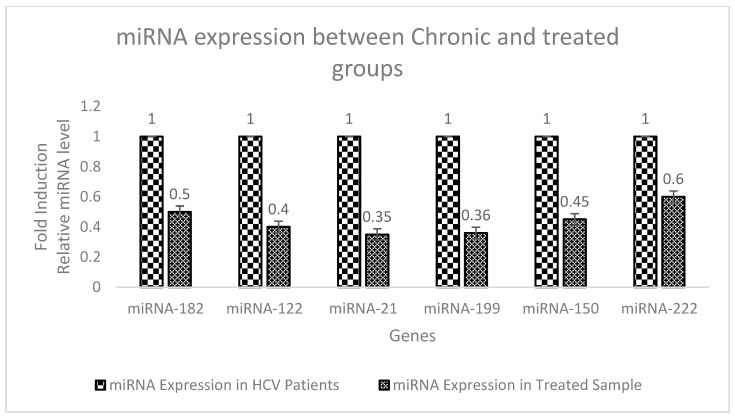 miRNA expression between Chronic and treated groups

Fold Induction
Relative miRNA level

1.2
1
0.8
0.6
0.4
0.2
0

1
0.5
1
0.4
1
0.35
1
0.36
1
0.45
1
0.6

miRNA-182
miRNA-122
miRNA-21
miRNA-199
miRNA-150
miRNA-222

Genes

miRNA Expression in HCV Patients
miRNA Expression in Treated Sample